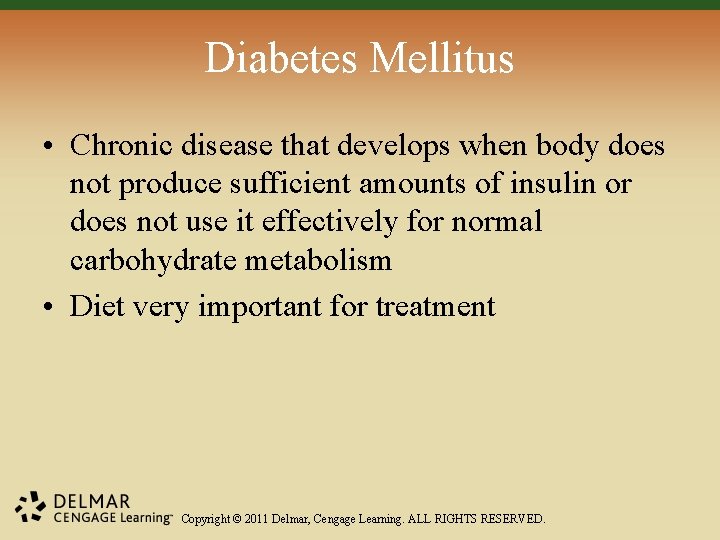 Diabetes Mellitus

• Chronic disease that develops when body does not produce sufficient amounts of insulin or does not use it effectively for normal carbohydrate metabolism

• Diet very important for treatment

DELMAR
CENGAGE Learning™

Copyright © 2011 Delmar, Cengage Learning. ALL RIGHTS RESERVED.